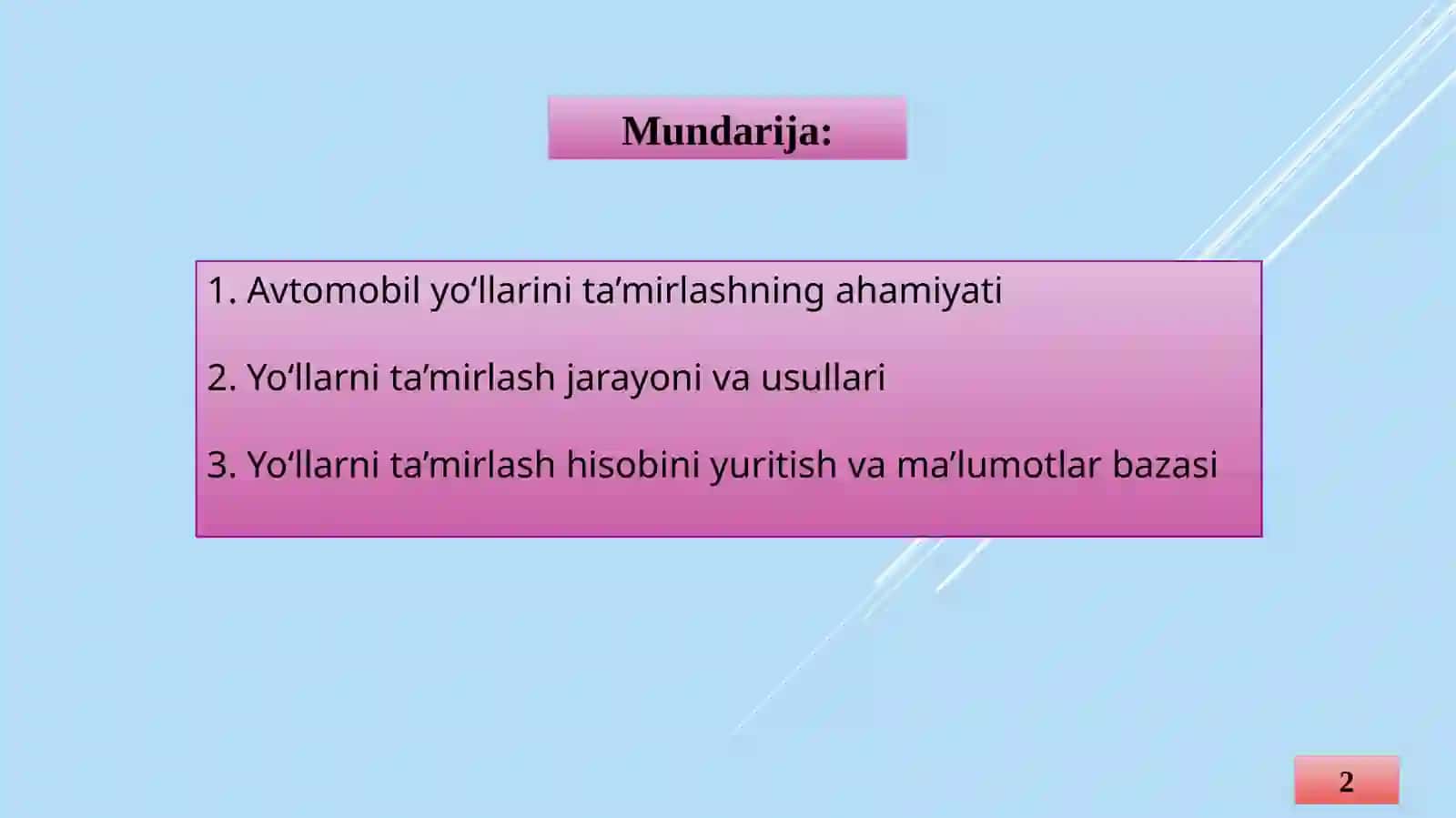 Mundarija:

1. Avtomobil yo‘llarini ta’mirlashning ahamiyati

2. Yo‘llarni ta’mirlash jarayoni va usullari

3. Yo‘llarni ta’mirlash hisobini yuritish va ma’lumotlar bazasi

2